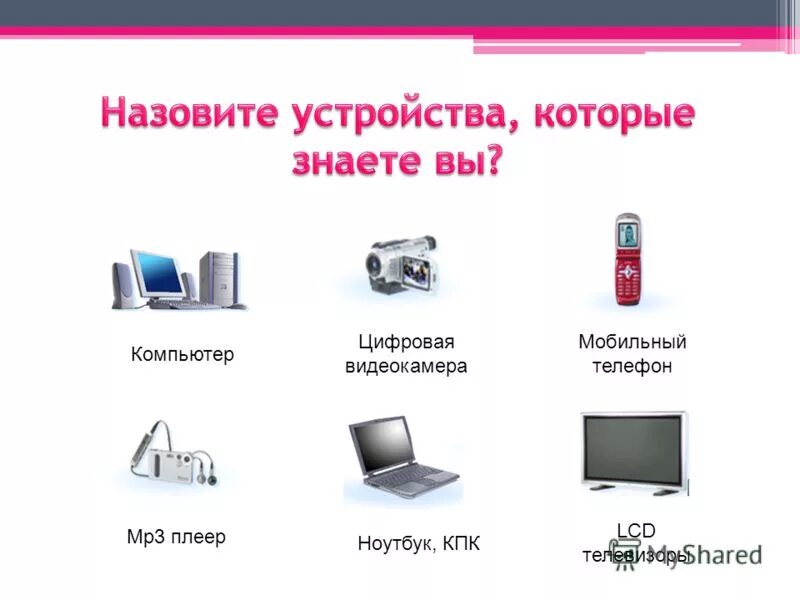 Назовите устройства, которые знаете вы?

Компьютер

Цифровая видеокамера

Мобильный телефон

Mp3 плеер

Ноутбук, КПК

LCD телевизоры

MyShared